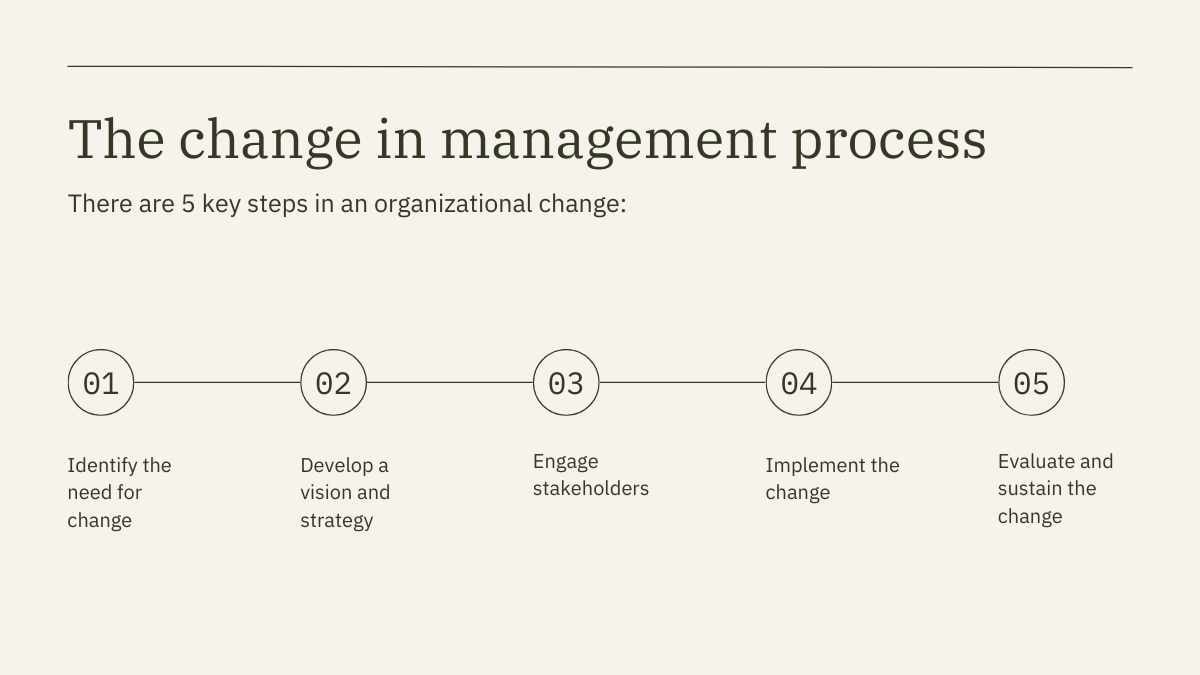 The change in management process

There are 5 key steps in an organizational change:

01

Identify the need for change

02

Develop a vision and strategy

03

Engage stakeholders

04

Implement the change

05

Evaluate and sustain the change